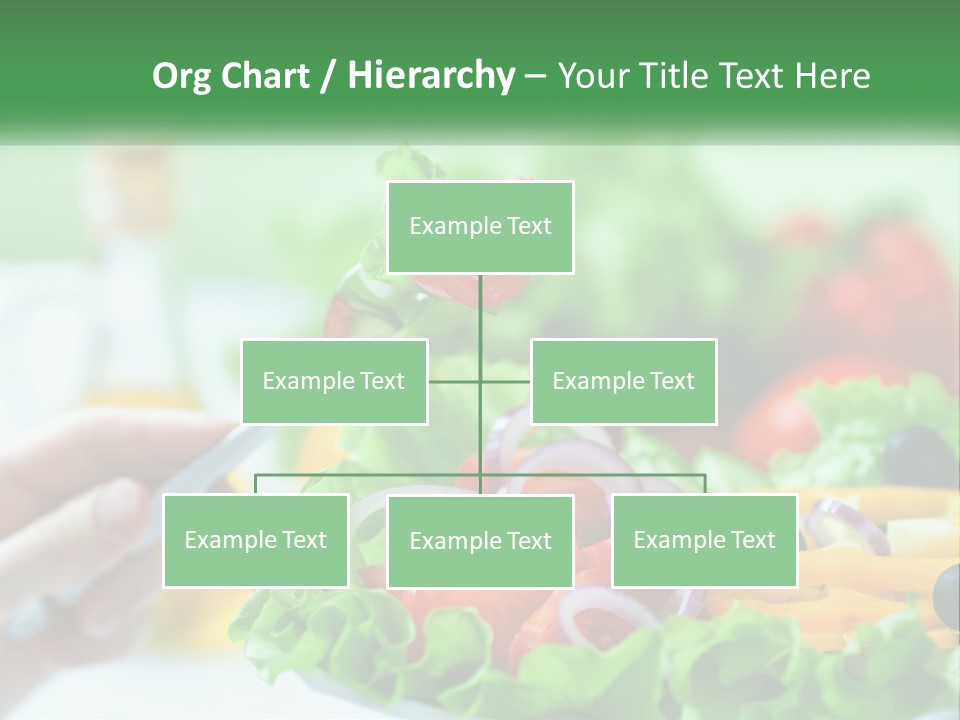 Org Chart / Hierarchy – Your Title Text Here

Example Text

Example Text

Example Text

Example Text

Example Text

Example Text